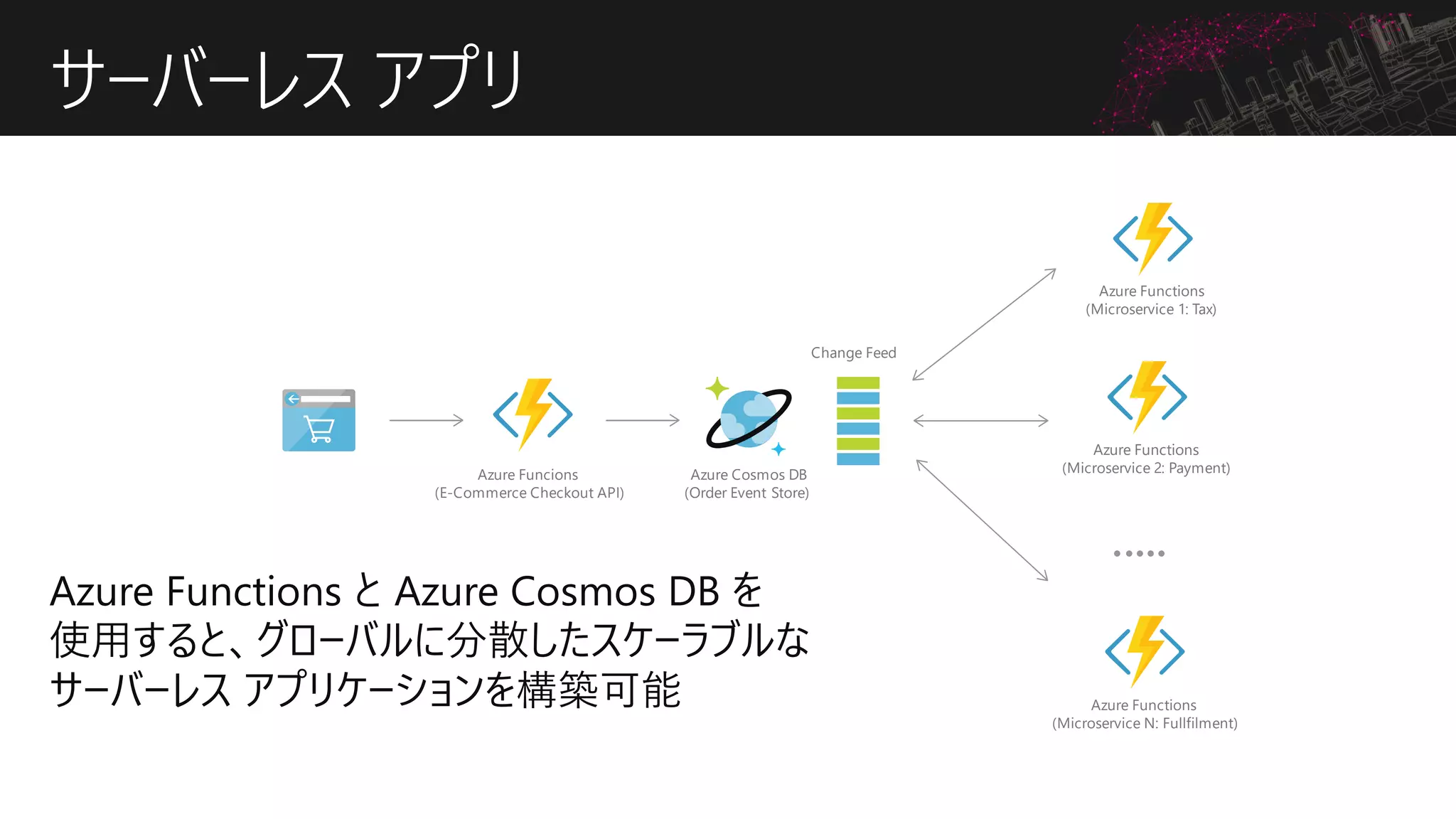 サーバーレス アプリ

Azure Funcions
(E-Commerce Checkout API)

Azure Cosmos DB
(Order Event Store)

Change Feed

Azure Functions
(Microservice 1: Tax)

Azure Functions
(Microservice 2: Payment)

.....

Azure Functions
(Microservice N: Fullfilment)

Azure Functions と Azure Cosmos DB を使用すると、グローバルに分散したスケーラブルなサーバーレス アプリケーションを構築可能